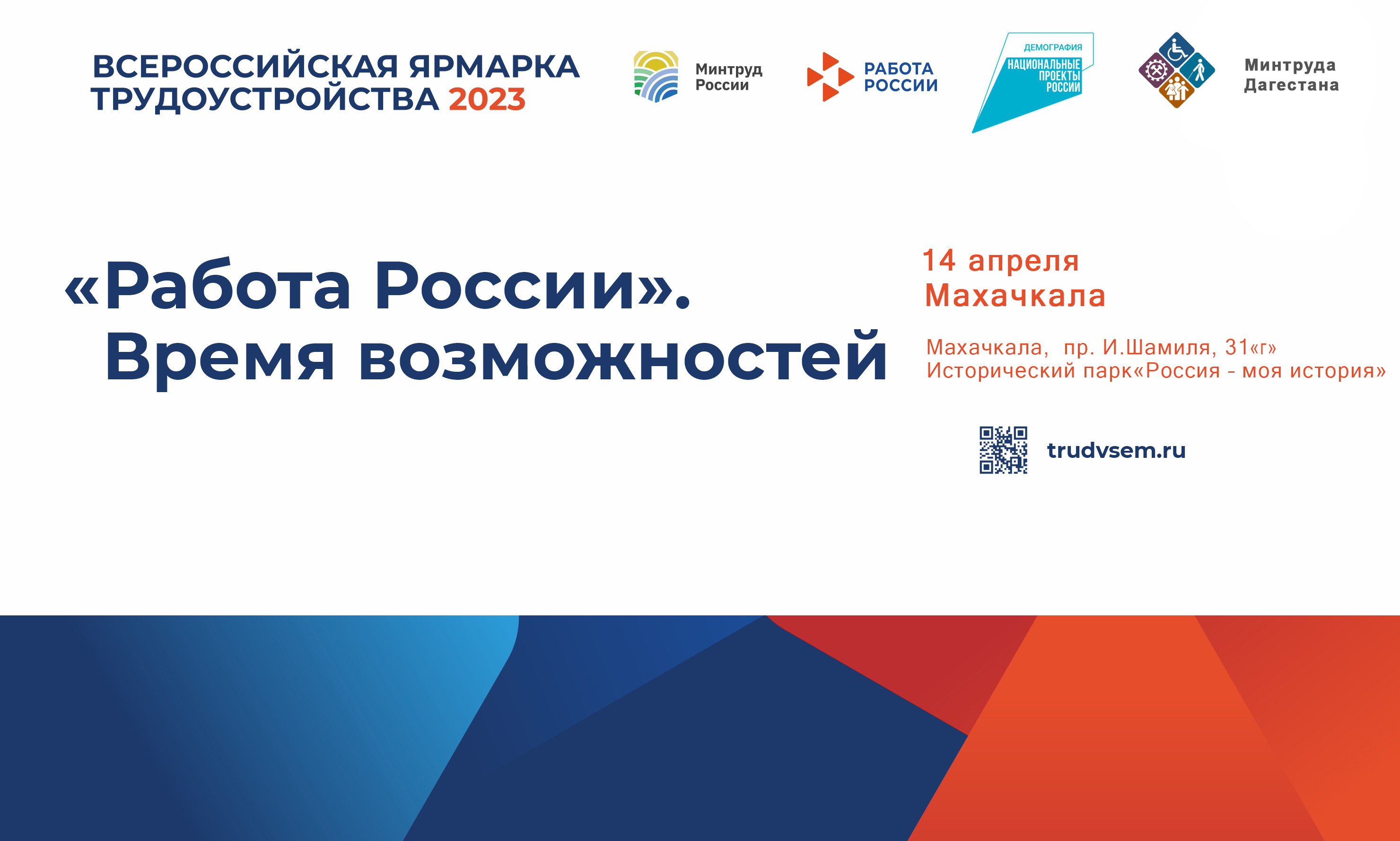 ВСЕРОССИЙСКАЯ ЯРМАРКА ТРУДОУСТРОЙСТВА 2023

Минтруд России

РАБОТА РОССИИ

ДЕМОГРАФИЯ
НАЦИОНАЛЬНЫЕ ПРОЕКТЫ РОССИИ

Минтруда Дагестана

«Работа России».
Время возможностей

14 апреля
Махачкала

Махачкала, пр. И.Шамиля, 31«г»
Исторический парк«Россия - моя история»

trudvsem.ru